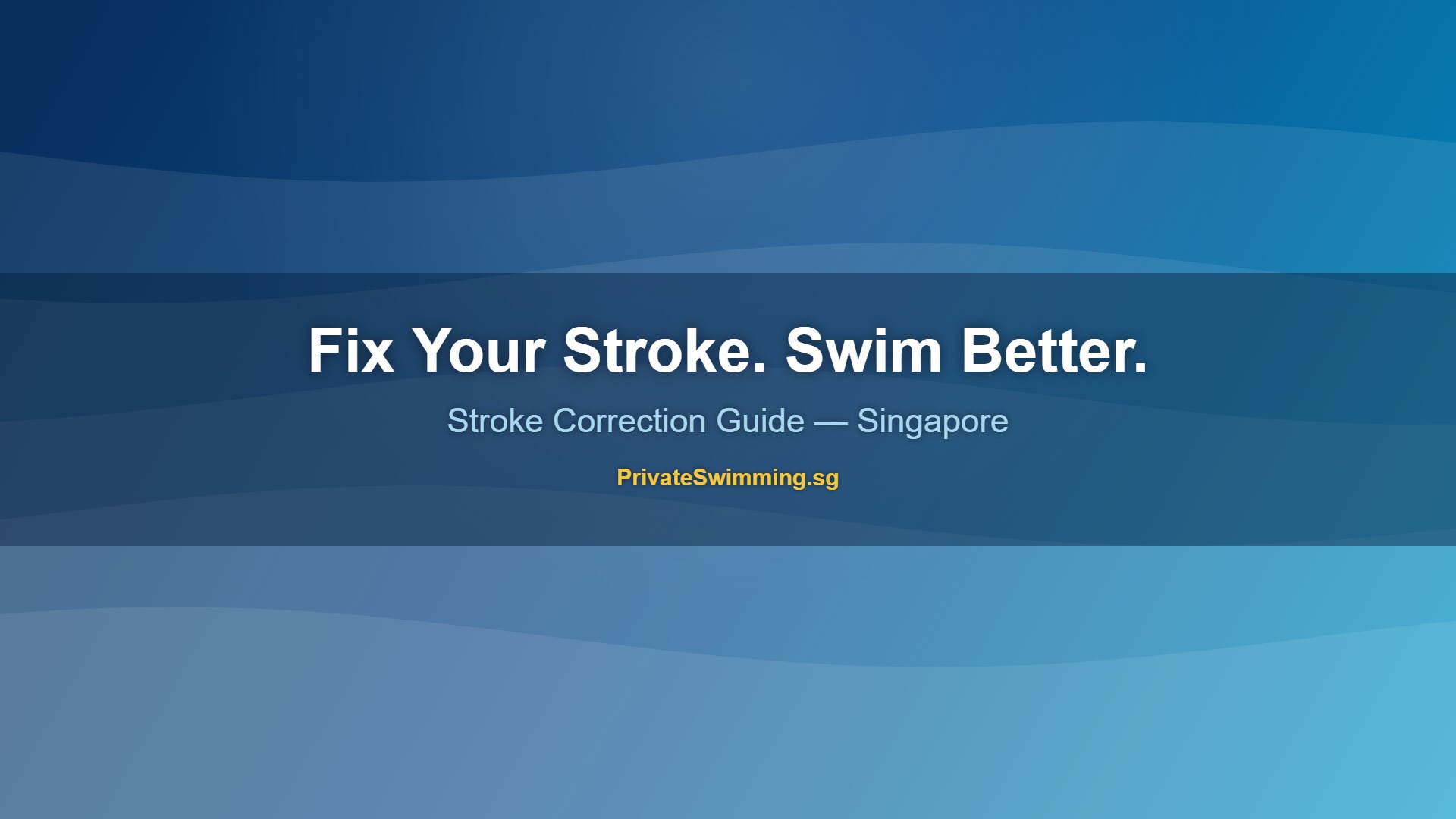 Fix Your Stroke. Swim Better.

Stroke Correction Guide — Singapore

PrivateSwimming.sg